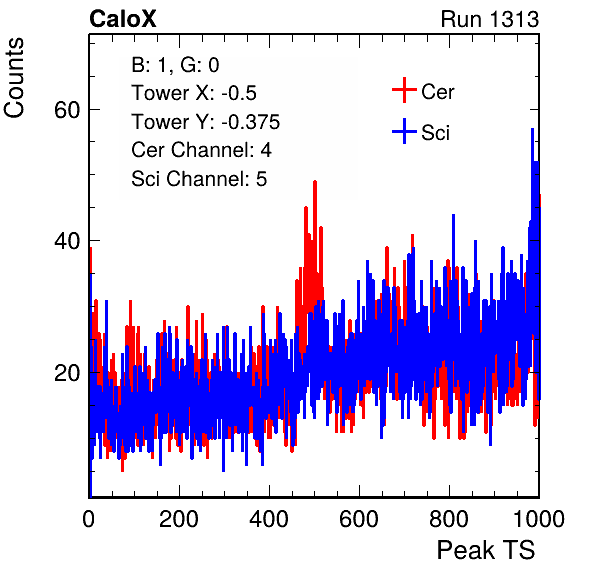 CaloX

Run 1313

Counts

B: 1, G: 0
Tower X: -0.5
Tower Y: -0.375
Cer Channel: 4
Sci Channel: 5

Cer
Sci

60
40
20

0
200
400
600
800
1000

Peak TS